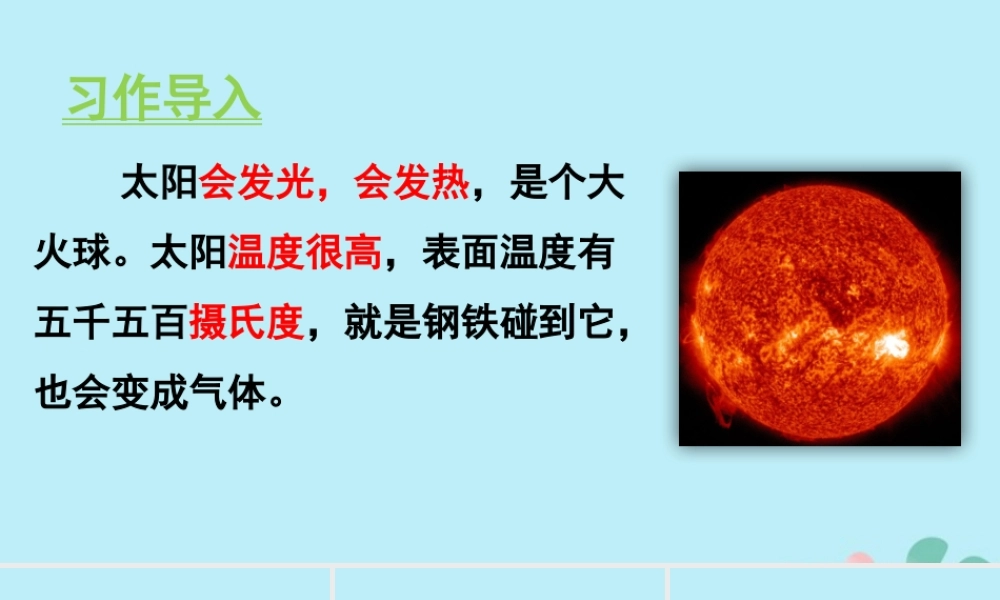 习作导入

太阳会发光，会发热，是个大火球。太阳温度很高，表面温度有五千五百摄氏度，就是钢铁碰到它，也会变成气体。